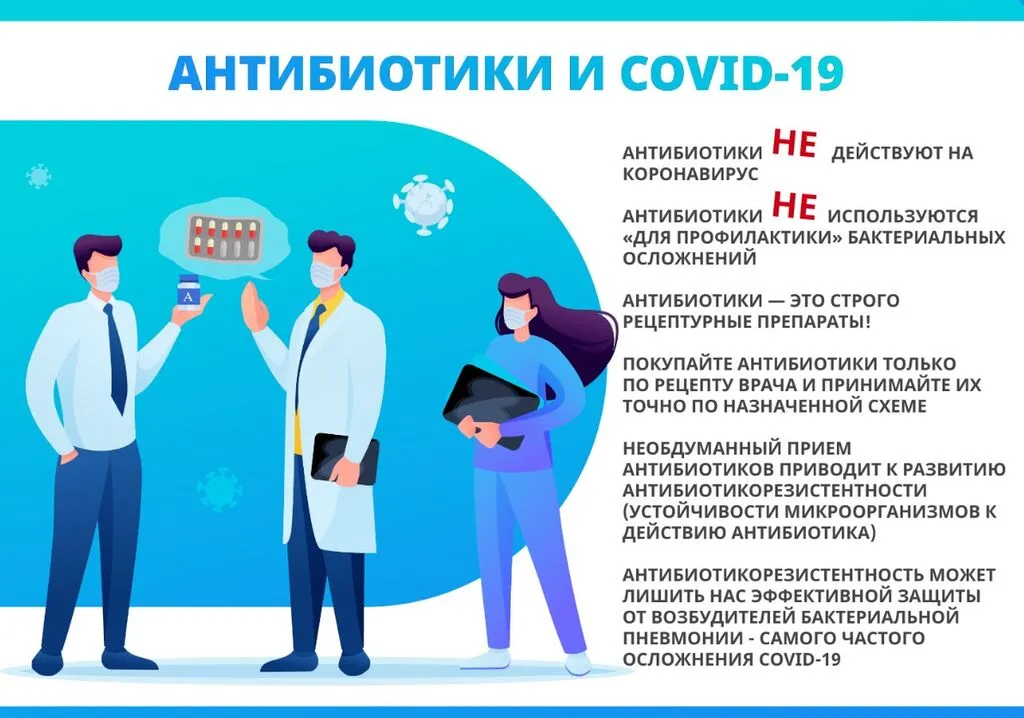 АНТИБИОТИКИ И COVID-19

A

АНТИБИОТИКИ НЕ ДЕЙСТВУЮТ НА КОРОНАВИРУС

АНТИБИОТИКИ НЕ ИСПОЛЬЗУЮТСЯ «ДЛЯ ПРОФИЛАКТИКИ» БАКТЕРИАЛЬНЫХ ОСЛОЖНЕНИЙ

АНТИБИОТИКИ — ЭТО СТРОГО РЕЦЕПТУРНЫЕ ПРЕПАРАТЫ!

ПОКУПАЙТЕ АНТИБИОТИКИ ТОЛЬКО ПО РЕЦЕПТУ ВРАЧА И ПРИНИМАЙТЕ ИХ ТОЧНО ПО НАЗНАЧЕННОЙ СХЕМЕ

НЕОБДУМАННЫЙ ПРИЕМ АНТИБИОТИКОВ ПРИВОДИТ К РАЗВИТИЮ АНТИБИОТИКОРЕЗИСТЕНТНОСТИ (УСТОЙЧИВОСТИ МИКРООРГАНИЗМОВ К ДЕЙСТВИЮ АНТИБИОТИКА)

АНТИБИОТИКОРЕЗИСТЕНТНОСТЬ МОЖЕТ ЛИШИТЬ НАС ЭФФЕКТИВНОЙ ЗАЩИТЫ ОТ ВОЗБУДИТЕЛЕЙ БАКТЕРИАЛЬНОЙ ПНЕВМОНИИ - САМОГО ЧАСТОГО ОСЛОЖНЕНИЯ COVID-19